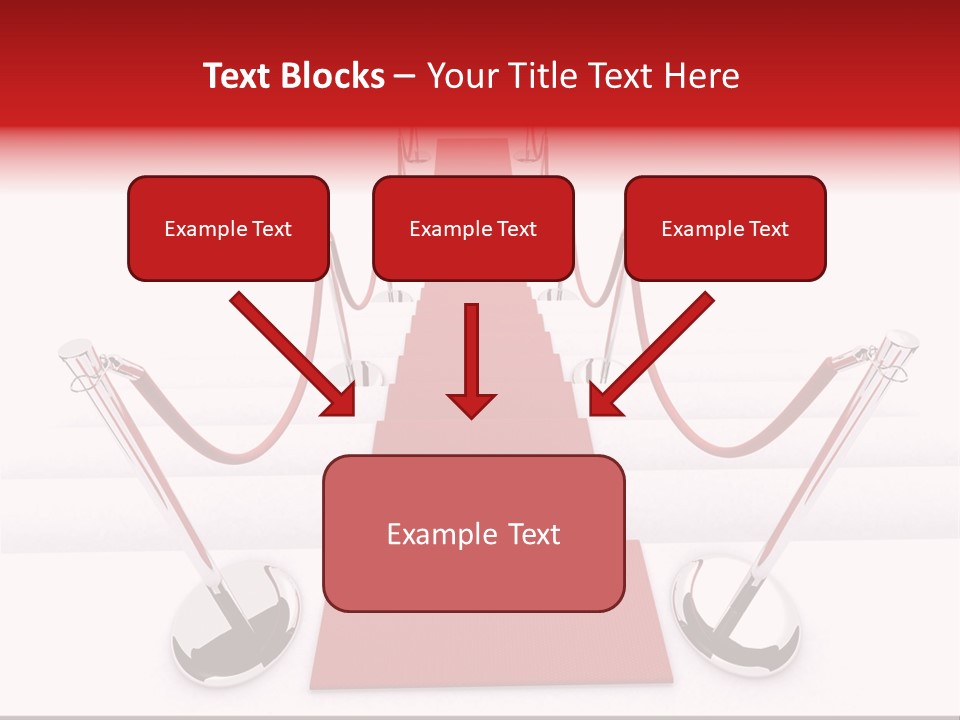 Text Blocks – Your Title Text Here

Example Text

Example Text

Example Text

Example Text